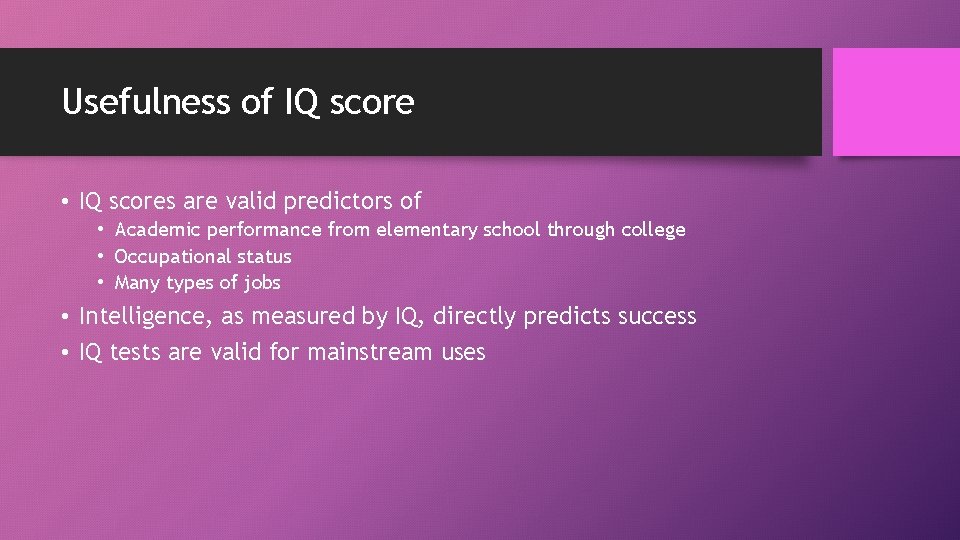 Usefulness of IQ score

• IQ scores are valid predictors of
  • Academic performance from elementary school through college
  • Occupational status
  • Many types of jobs
• Intelligence, as measured by IQ, directly predicts success
• IQ tests are valid for mainstream uses